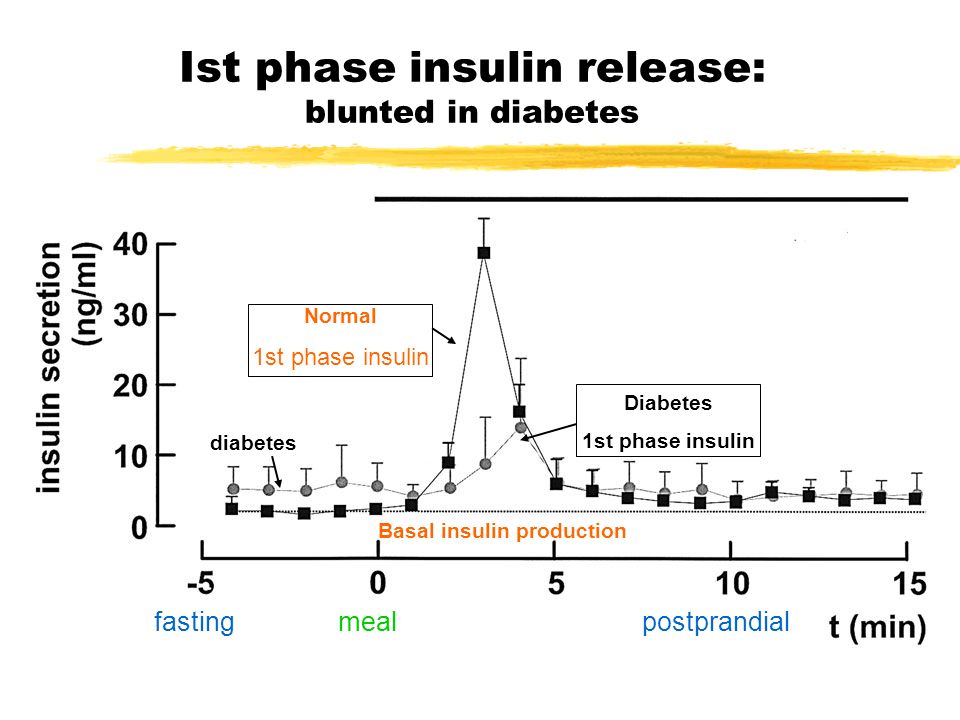 Ist phase insulin release:
blunted in diabetes

insulin secretion (ng/ml)

40
30
20
10
0

Normal
1st phase insulin

Diabetes
1st phase insulin

diabetes

Basal insulin production

-5
0
5
10
15

fasting
meal
postprandial
t (min)